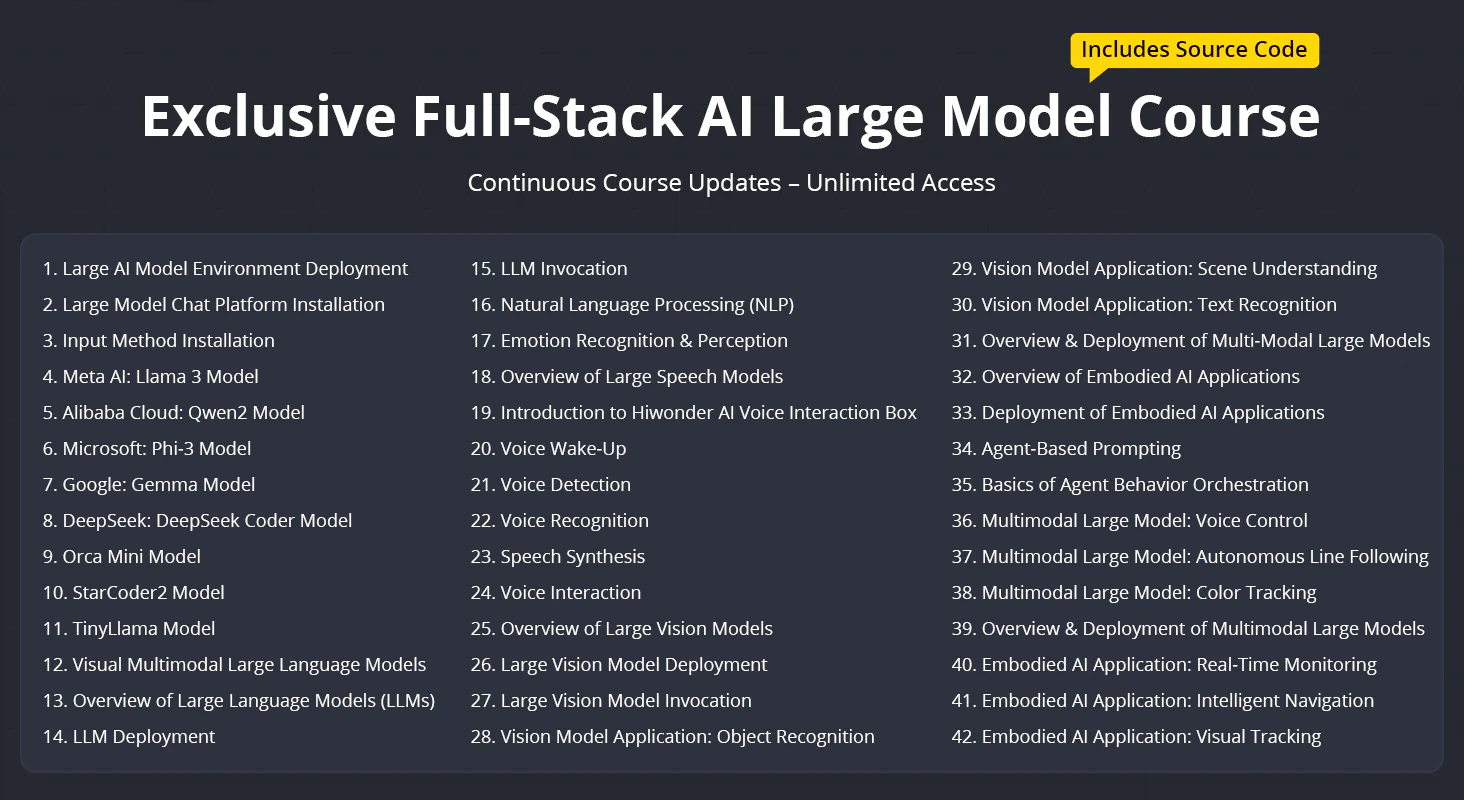 Includes Source Code

Exclusive Full-Stack AI Large Model Course

Continuous Course Updates – Unlimited Access

1. Large AI Model Environment Deployment
2. Large Model Chat Platform Installation
3. Input Method Installation
4. Meta AI: Llama 3 Model
5. Alibaba Cloud: Qwen2 Model
6. Microsoft: Phi-3 Model
7. Google: Gemma Model
8. DeepSeek: DeepSeek Coder Model
9. Orca Mini Model
10. StarCoder2 Model
11. TinyLlama Model
12. Visual Multimodal Large Language Models
13. Overview of Large Language Models (LLMs)
14. LLM Deployment

15. LLM Invocation
16. Natural Language Processing (NLP)
17. Emotion Recognition & Perception
18. Overview of Large Speech Models
19. Introduction to Hiwonder AI Voice Interaction Box
20. Voice Wake-Up
21. Voice Detection
22. Voice Recognition
23. Speech Synthesis
24. Voice Interaction
25. Overview of Large Vision Models
26. Large Vision Model Deployment
27. Large Vision Model Invocation
28. Vision Model Application: Object Recognition

29. Vision Model Application: Scene Understanding
30. Vision Model Application: Text Recognition
31. Overview & Deployment of Multi-Modal Large Models
32. Overview of Embodied AI Applications
33. Deployment of Embodied AI Applications
34. Agent-Based Prompting
35. Basics of Agent Behavior Orchestration
36. Multimodal Large Model: Voice Control
37. Multimodal Large Model: Autonomous Line Following
38. Multimodal Large Model: Color Tracking
39. Overview & Deployment of Multimodal Large Models
40. Embodied AI Application: Real-Time Monitoring
41. Embodied AI Application: Intelligent Navigation
42. Embodied AI Application: Visual Tracking